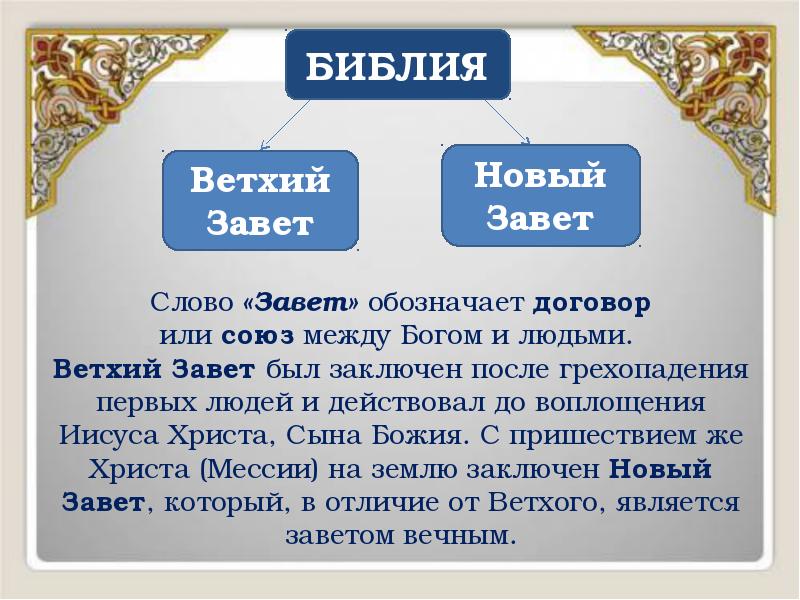 БИБЛИЯ

Ветхий Завет

Новый Завет

Слово «Завет» обозначает договор или союз между Богом и людьми. Ветхий Завет был заключен после грехопадения первых людей и действовал до воплощения Иисуса Христа, Сына Божия. С пришествием же Христа (Мессии) на землю заключен Новый Завет, который, в отличие от Ветхого, является заветом вечным.